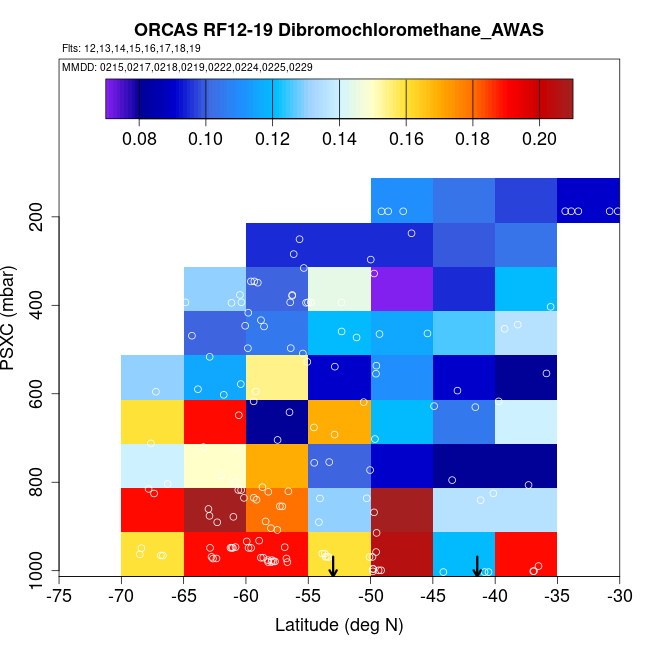 ORCAS RF12-19 Dibromochloromethane_AWAS

Flts: 12,13,14,15,16,17,18,19

MMDD: 0215,0217,0218,0219,0222,0224,0225,0229

0.08 0.10 0.12 0.14 0.16 0.18 0.20

PSXC (mbar)

200
400
600
800
1000

-75 -70 -65 -60 -55 -50 -45 -40 -35 -30

Latitude (deg N)